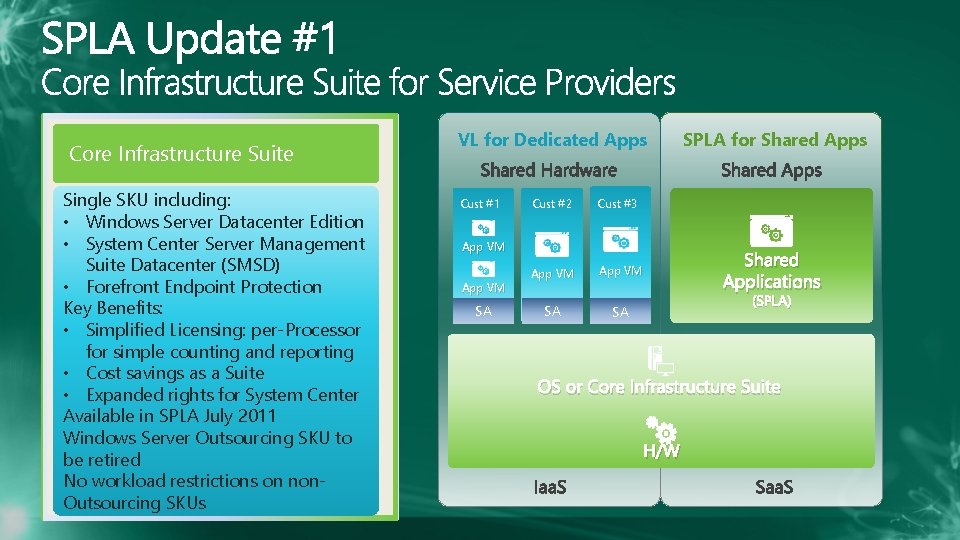 SPLA Update #1
Core Infrastructure Suite for Service Providers

Core Infrastructure Suite

Single SKU including:
• Windows Server Datacenter Edition
• System Center Server Management Suite Datacenter (SMSD)
• Forefront Endpoint Protection
Key Benefits:
• Simplified Licensing: per-Processor for simple counting and reporting
• Cost savings as a Suite
• Expanded rights for System Center
Available in SPLA July 2011
Windows Server Outsourcing SKU to be retired
No workload restrictions on non-Outsourcing SKUs

VL for Dedicated Apps
Shared Hardware

Cust #1
App VM
App VM
SA

Cust #2
App VM
SA

Cust #3
App VM
SA

SPLA for Shared Apps
Shared Apps

Shared Applications
(SPLA)

OS or Core Infrastructure Suite

H/W

IaaS

SaaS